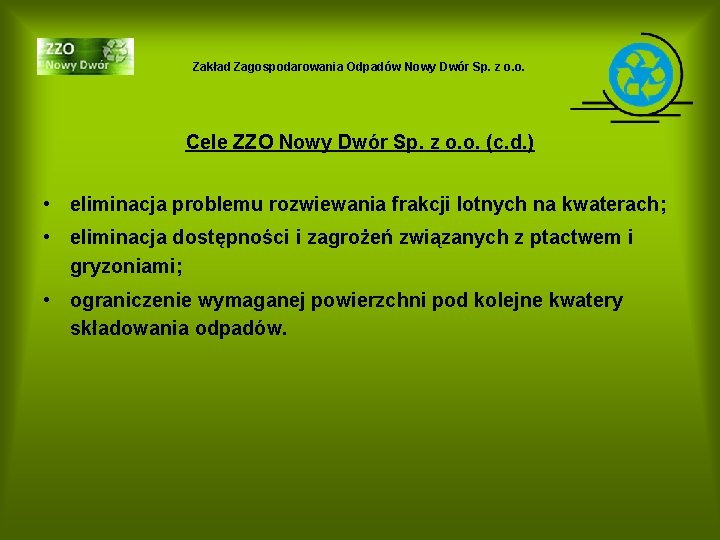 ZZO Nowy Dwór

Zakład Zagospodarowania Odpadów Nowy Dwór Sp. z o.o.

Cele ZZO Nowy Dwór Sp. z o.o. (c.d.)

• eliminacja problemu rozwiewania frakcji lotnych na kwaterach;
• eliminacja dostępności i zagrożeń związanych z ptactwem i gryzoniami;
• ograniczenie wymaganej powierzchni pod kolejne kwatery składowania odpadów.